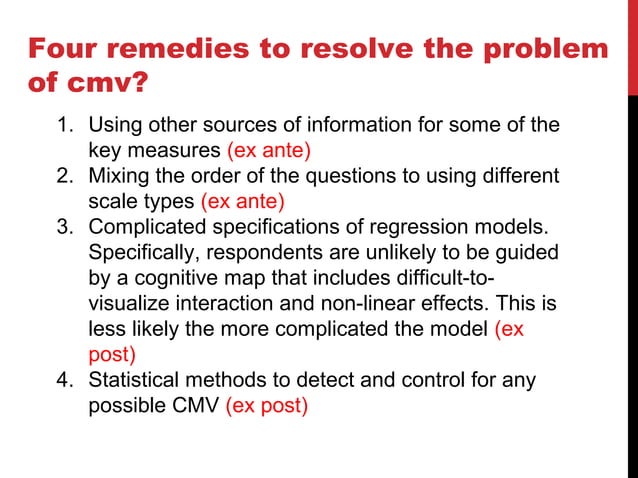 Four remedies to resolve the problem of cmv?

1. Using other sources of information for some of the key measures (ex ante)
2. Mixing the order of the questions to using different scale types (ex ante)
3. Complicated specifications of regression models. Specifically, respondents are unlikely to be guided by a cognitive map that includes difficult-to-visualize interaction and non-linear effects. This is less likely the more complicated the model (ex post)
4. Statistical methods to detect and control for any possible CMV (ex post)